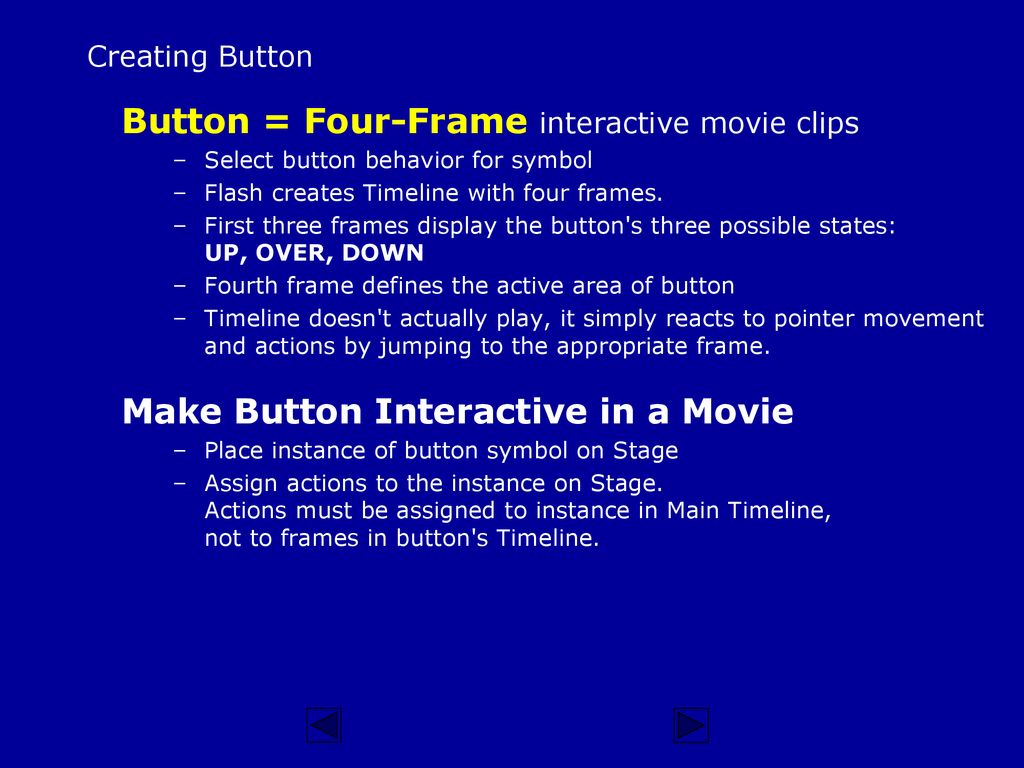 Creating Button

Button = Four-Frame interactive movie clips

– Select button behavior for symbol
– Flash creates Timeline with four frames.
– First three frames display the button's three possible states: UP, OVER, DOWN
– Fourth frame defines the active area of button
– Timeline doesn't actually play, it simply reacts to pointer movement and actions by jumping to the appropriate frame.

Make Button Interactive in a Movie

– Place instance of button symbol on Stage
– Assign actions to the instance on Stage. Actions must be assigned to instance in Main Timeline, not to frames in button's Timeline.